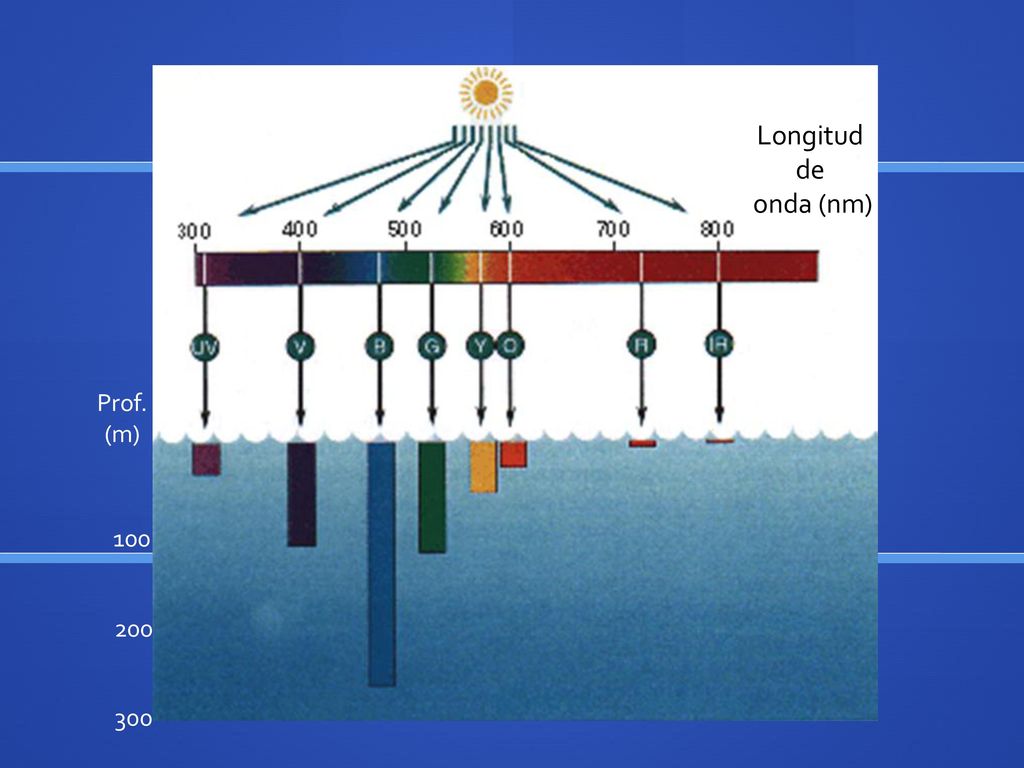 Longitud de onda (nm)

300 400 500 600 700 800

UV V B G Y O R IR

Prof. (m)

100

200

300